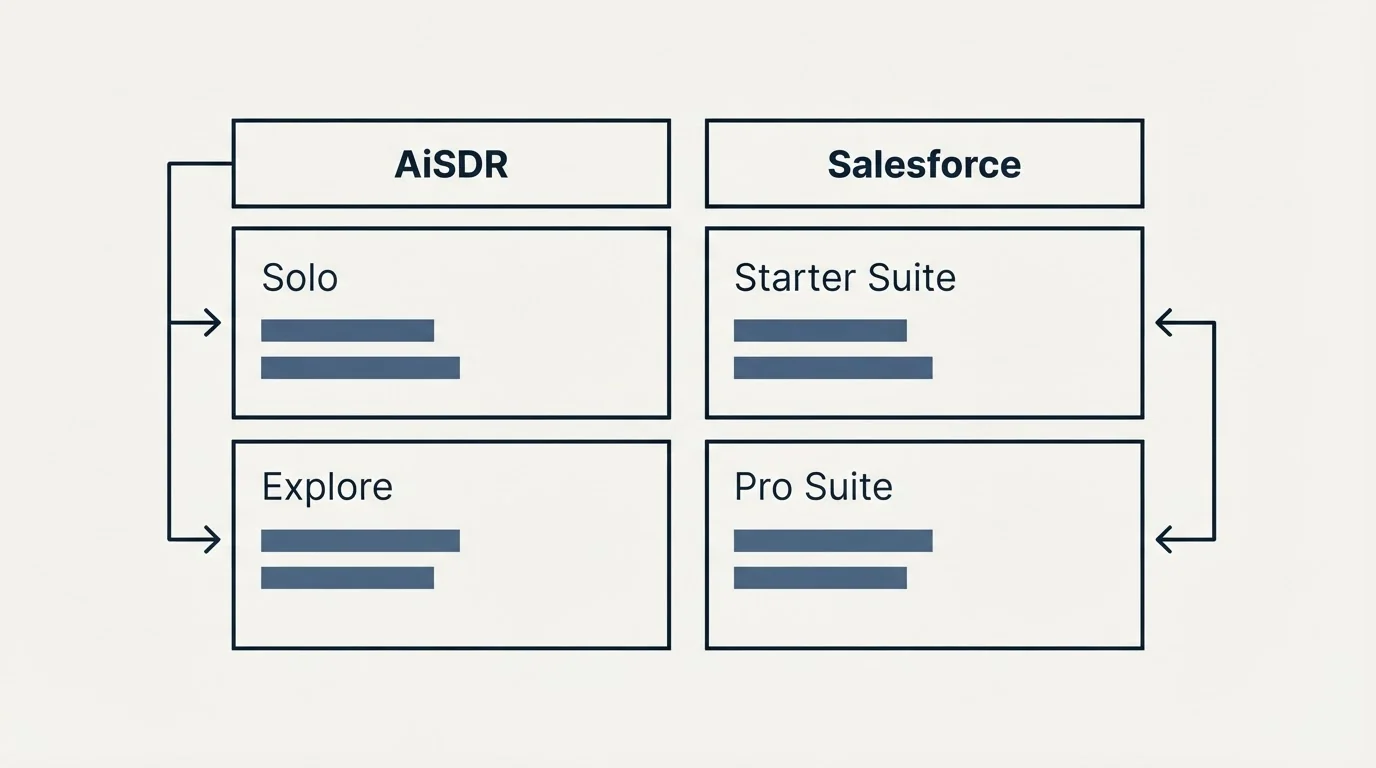 AiSDR

Solo

Explore

Salesforce

Starter Suite

Pro Suite